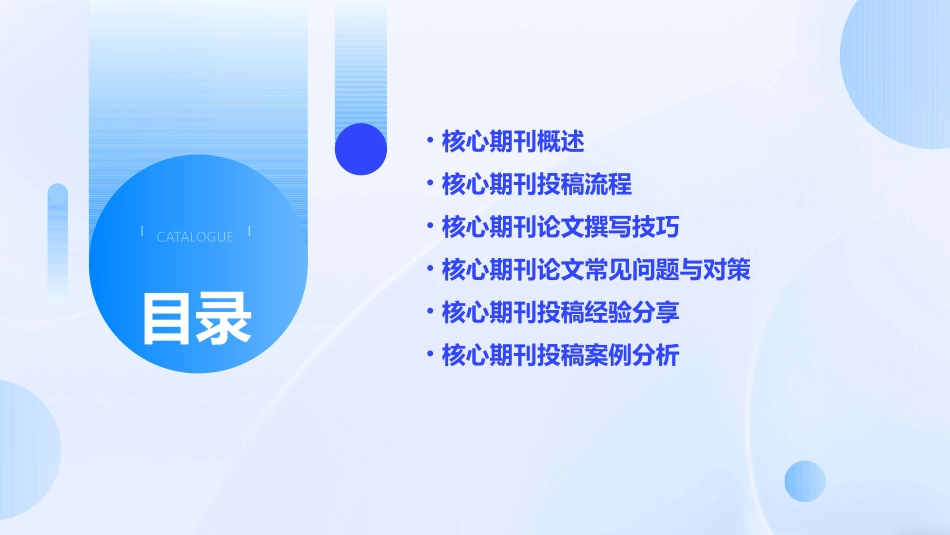 CATALOGUE

目录

• 核心期刊概述
• 核心期刊投稿流程
• 核心期刊论文撰写技巧
• 核心期刊论文常见问题与对策
• 核心期刊投稿经验分享
• 核心期刊投稿案例分析